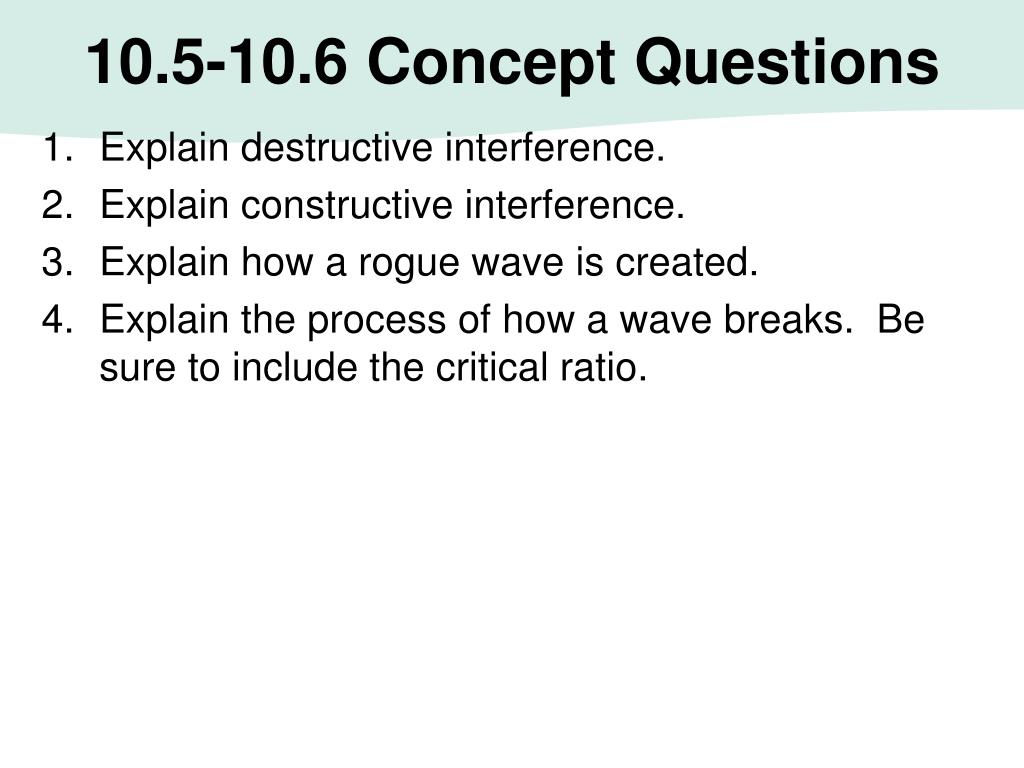 10.5-10.6 Concept Questions

1. Explain destructive interference.
2. Explain constructive interference.
3. Explain how a rogue wave is created.
4. Explain the process of how a wave breaks.  Be sure to include the critical ratio.